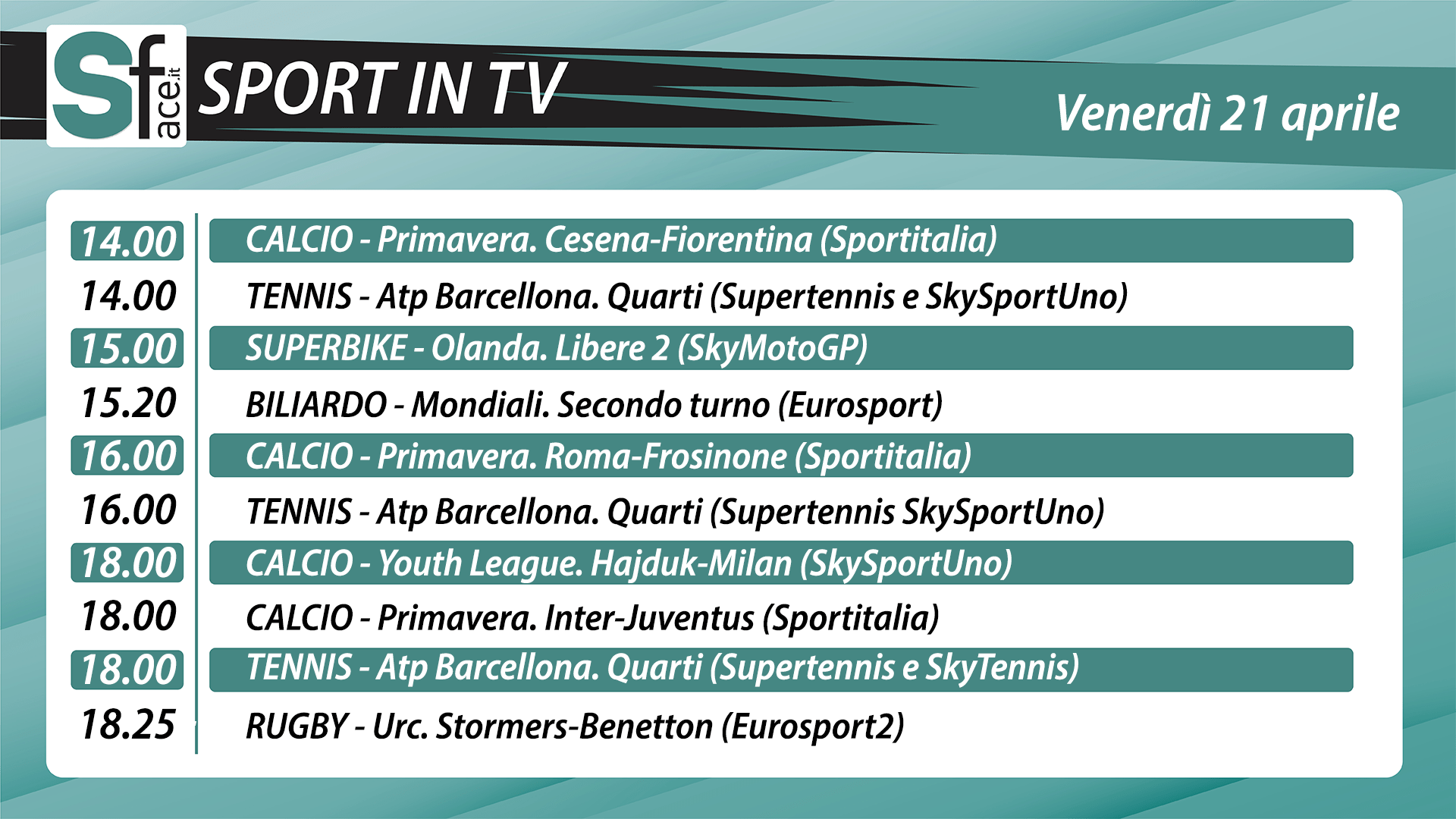 Sface.it

SPORT IN TV

Venerdì 21 aprile

| | |
|---|---|
| 14.00 | CALCIO - Primavera. Cesena-Fiorentina (Sportitalia) |
| 14.00 | TENNIS - Atp Barcellona. Quarti (Supertennis e SkySportUno) |
| 15.00 | SUPERBIKE - Olanda. Libere 2 (SkyMotoGP) |
| 15.20 | BILIARDO - Mondiali. Secondo turno (Eurosport) |
| 16.00 | CALCIO - Primavera. Roma-Frosinone (Sportitalia) |
| 16.00 | TENNIS - Atp Barcellona. Quarti (Supertennis SkySportUno) |
| 18.00 | CALCIO - Youth League. Hajduk-Milan (SkySportUno) |
| 18.00 | CALCIO - Primavera. Inter-Juventus (Sportitalia) |
| 18.00 | TENNIS - Atp Barcellona. Quarti (Supertennis e SkyTennis) |
| 18.25 | RUGBY - Urc. Stormers-Benetton (Eurosport2) |